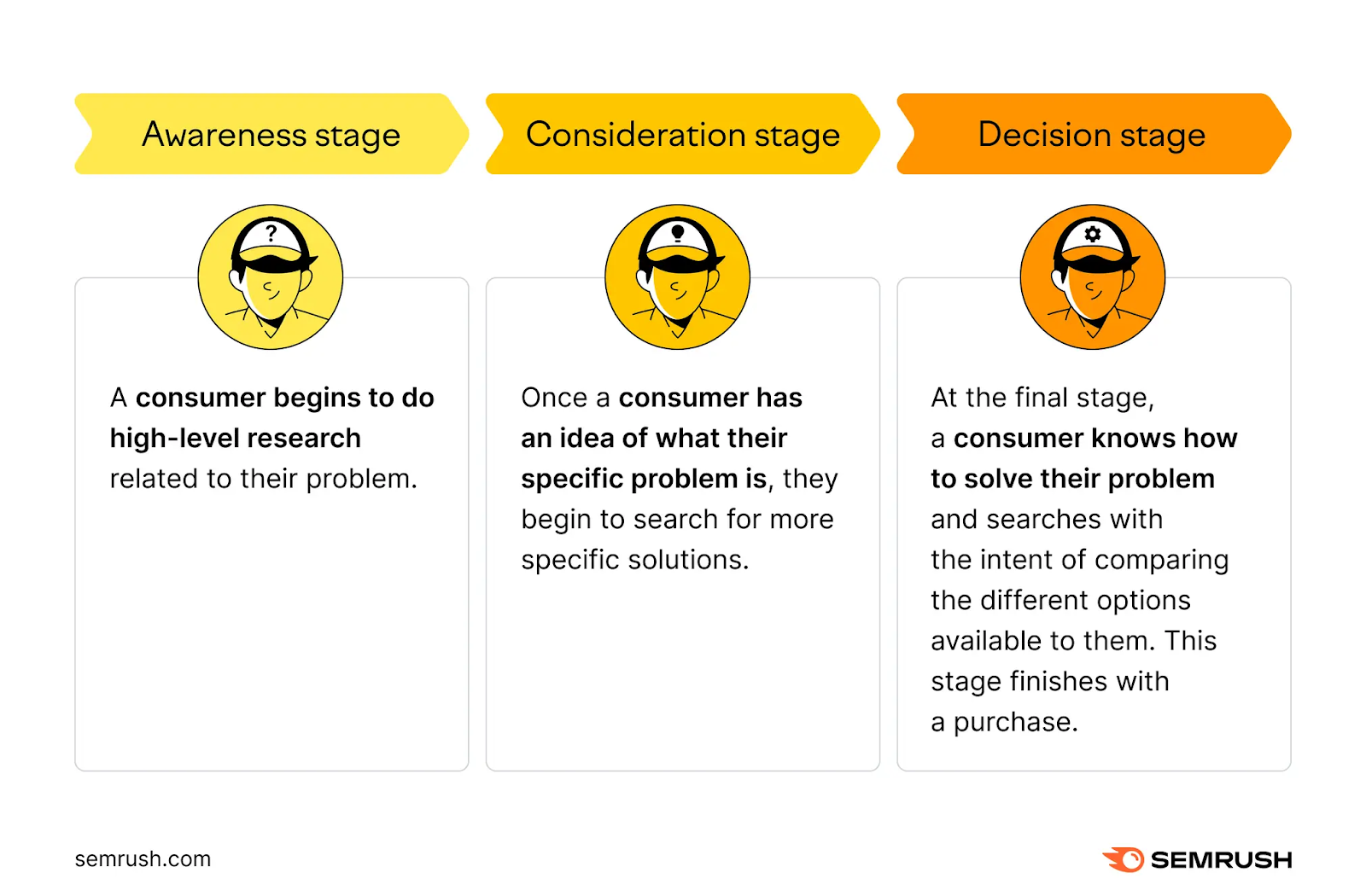 Awareness stage

?

A consumer begins to do high-level research related to their problem.

Consideration stage

Once a consumer has an idea of what their specific problem is, they begin to search for more specific solutions.

Decision stage

At the final stage, a consumer knows how to solve their problem and searches with the intent of comparing the different options available to them. This stage finishes with a purchase.

semrush.com

SEMRUSH